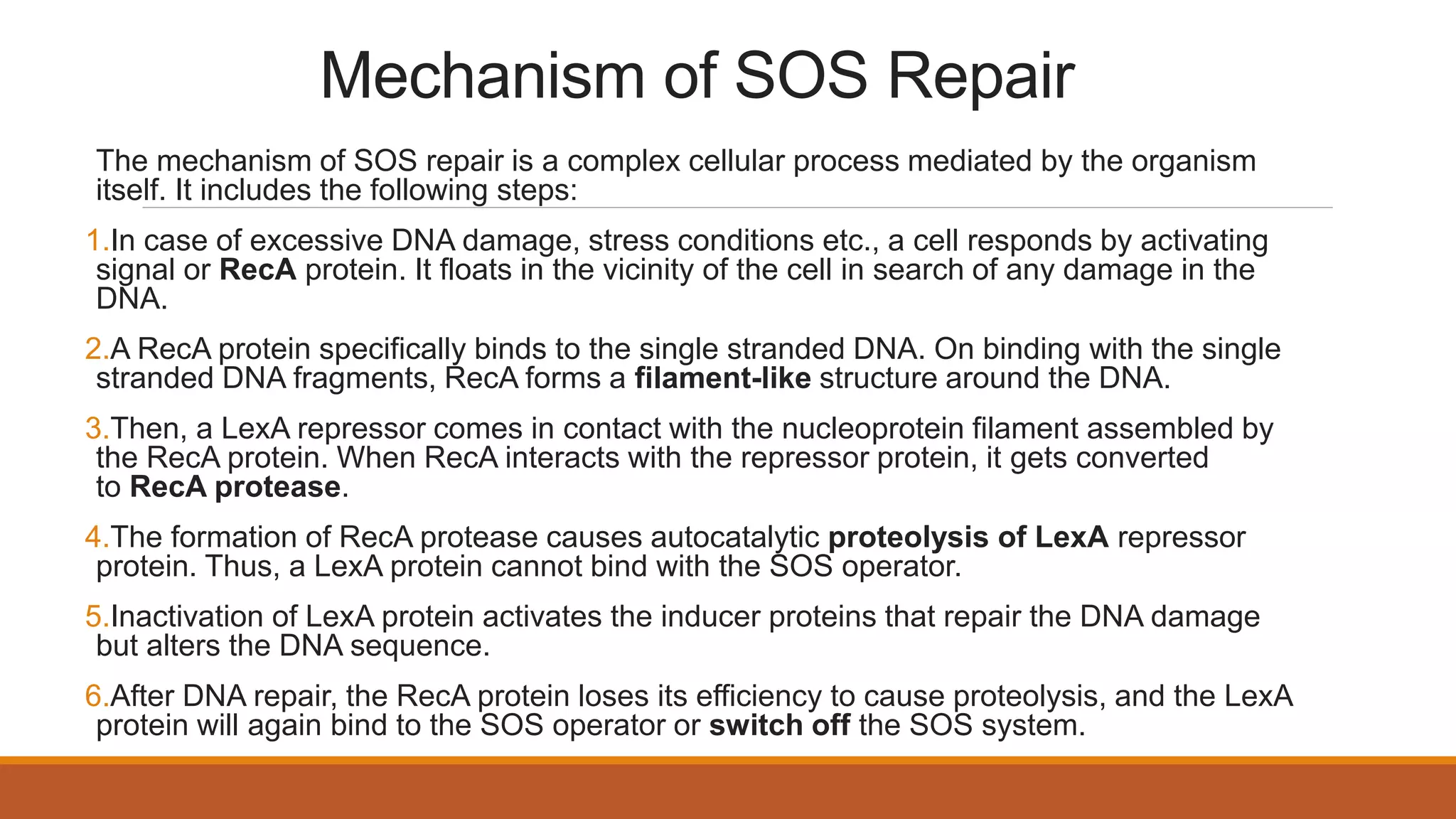 Mechanism of SOS Repair

The mechanism of SOS repair is a complex cellular process mediated by the organism itself. It includes the following steps:

1.In case of excessive DNA damage, stress conditions etc., a cell responds by activating signal or RecA protein. It floats in the vicinity of the cell in search of any damage in the DNA.

2.A RecA protein specifically binds to the single stranded DNA. On binding with the single stranded DNA fragments, RecA forms a filament-like structure around the DNA.

3.Then, a LexA repressor comes in contact with the nucleoprotein filament assembled by the RecA protein. When RecA interacts with the repressor protein, it gets converted to RecA protease.

4.The formation of RecA protease causes autocatalytic proteolysis of LexA repressor protein. Thus, a LexA protein cannot bind with the SOS operator.

5.Inactivation of LexA protein activates the inducer proteins that repair the DNA damage but alters the DNA sequence.

6.After DNA repair, the RecA protein loses its efficiency to cause proteolysis, and the LexA protein will again bind to the SOS operator or switch off the SOS system.